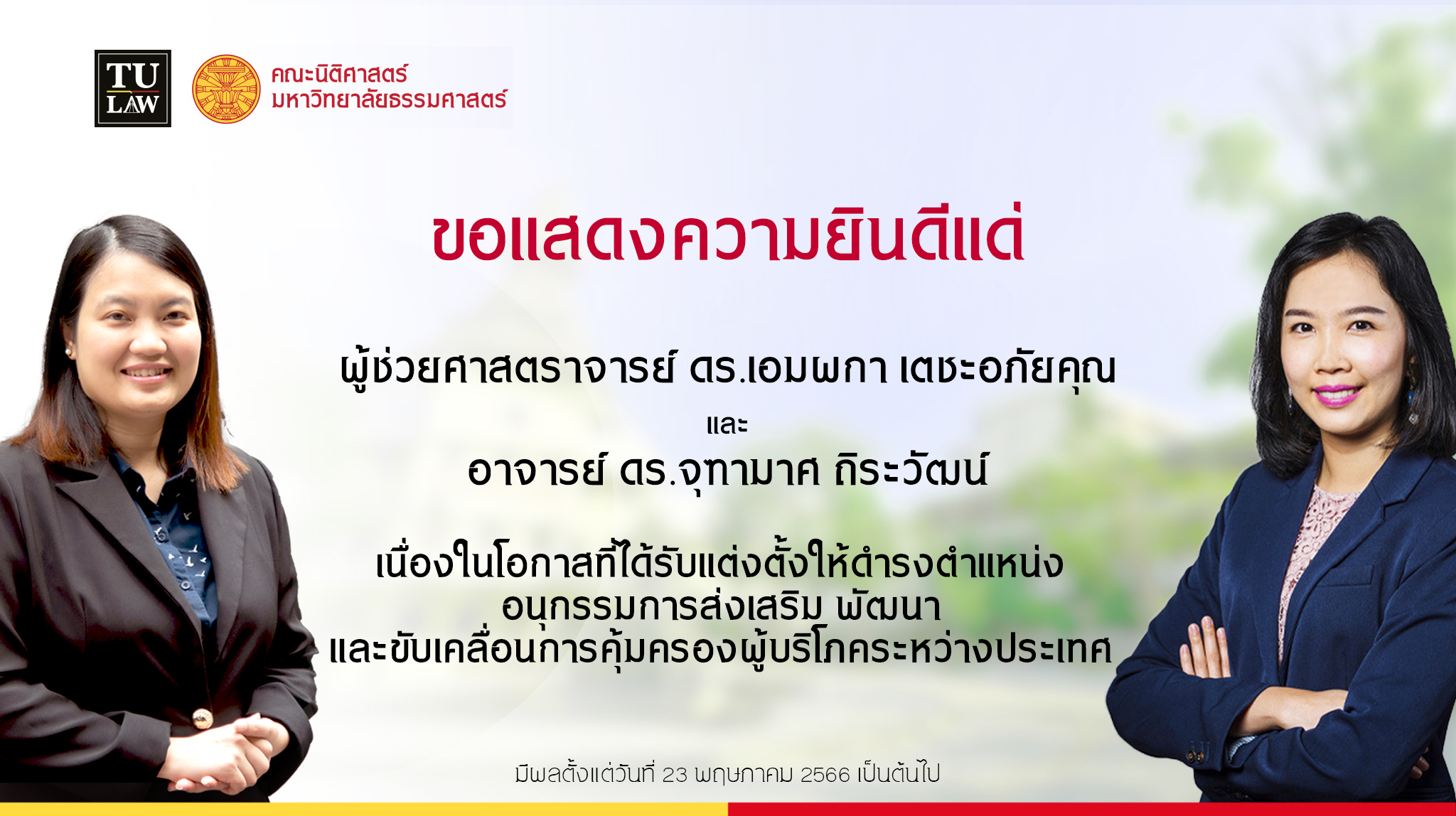 TU LAW

คณะนิติศาสตร์
มหาวิทยาลัยธรรมศาสตร์

ขอแสดงความยินดีแด่

ผู้ช่วยศาสตราจารย์ ดร.เอมผกา เตชะอภัยคุณ

และ

อาจารย์ ดร.จุฑามาศ ถิระวัฒน์

เนื่องในโอกาสที่ได้รับแต่งตั้งให้ดำรงตำแหน่ง
อนุกรรมการส่งเสริม พัฒนา
และขับเคลื่อนการคุ้มครองผู้บริโภคระหว่างประเทศ

มีผลตั้งแต่วันที่ 23 พฤษภาคม 2566 เป็นต้นไป